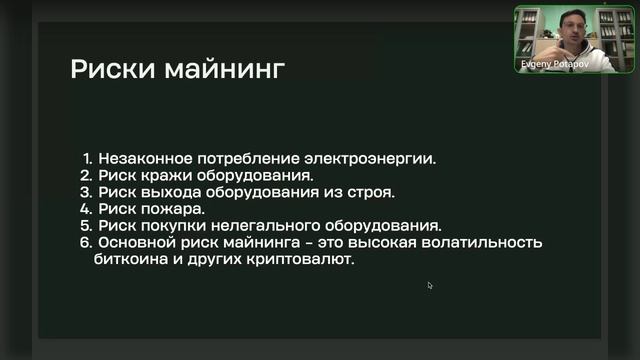 Evgeny Potapov

Риски майнинг

1. Незаконное потребление электроэнергии.
2. Риск кражи оборудования.
3. Риск выхода оборудования из строя.
4. Риск пожара.
5. Риск покупки нелегального оборудования.
6. Основной риск майнинга – это высокая волатильность биткоина и других криптовалют.